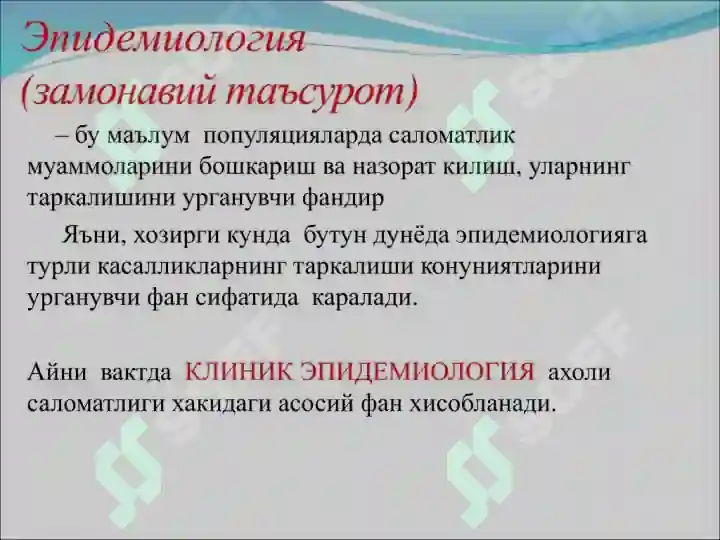 Эпидемиология (замонавий таъсурот)

– бу маълум популяцияларда саломатлик муаммоларини бошкариш ва назорат килиш, уларнинг таркалишини урганувчи фандир

Яъни, хозирги кунда бутун дунёда эпидемиологияга турли касалликларнинг таркалиши конуниятларини урганувчи фан сифатида каралади.

Айни вактда КЛИНИК ЭПИДЕМИОЛОГИЯ ахоли саломатлиги хакидаги асосий фан хисобланади.